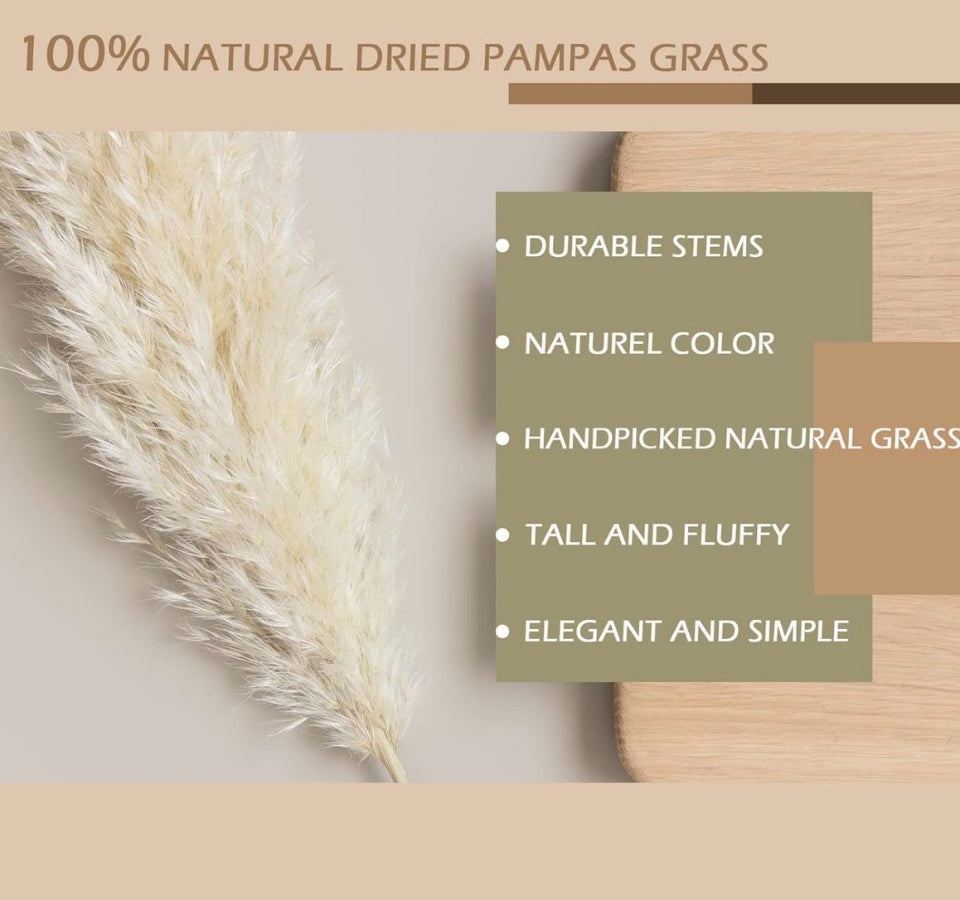 100% NATURAL DRIED PAMPAS GRASS

• DURABLE STEMS
• NATUREL COLOR
• HANDPICKED NATURAL GRASS
• TALL AND FLUFFY
• ELEGANT AND SIMPLE